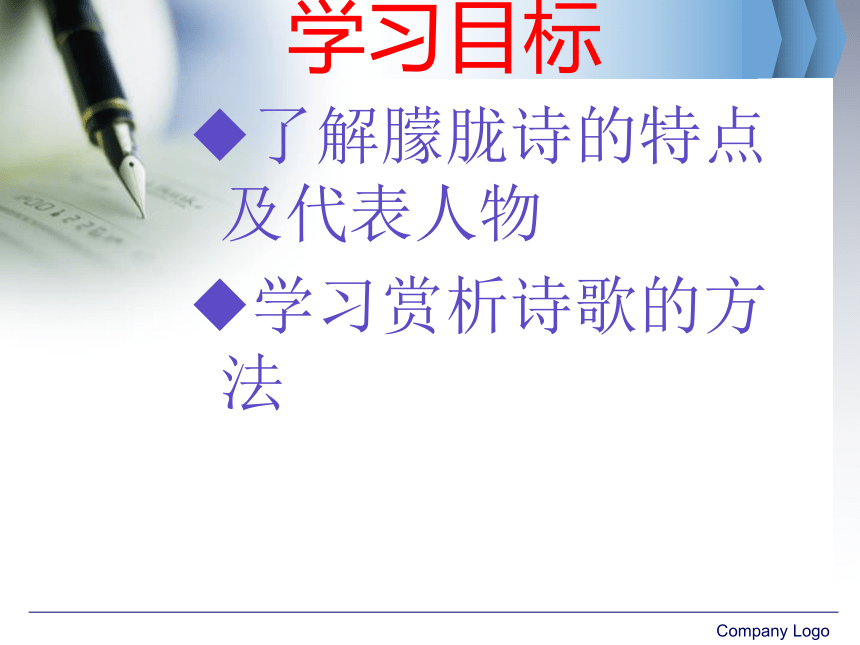 学习目标

◆了解朦胧诗的特点及代表人物

◆学习赏析诗歌的方法

Company Logo